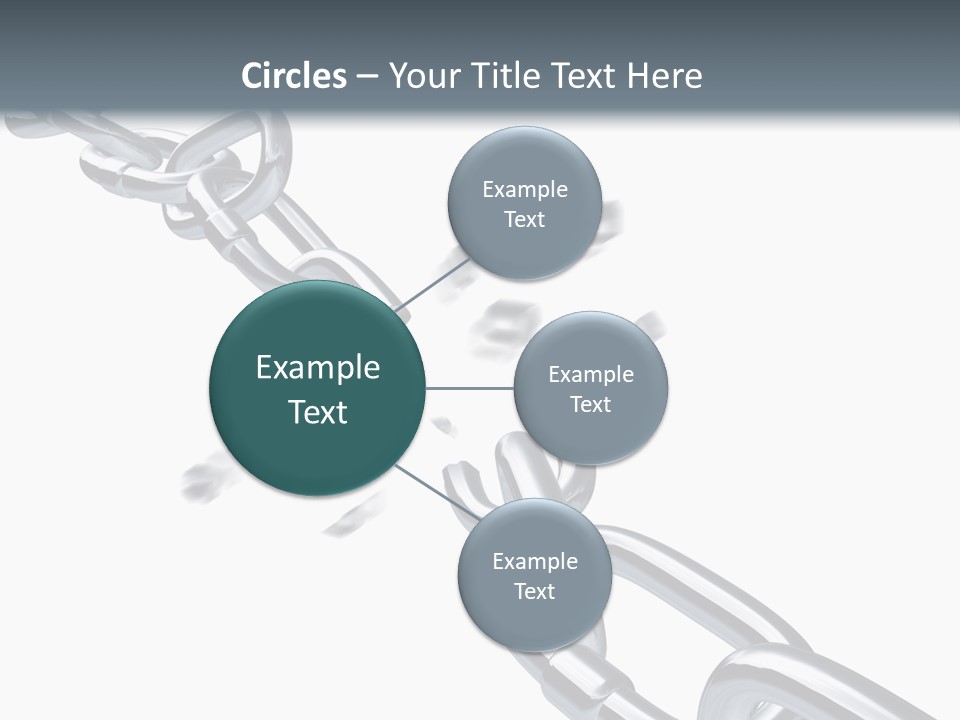 Circles – Your Title Text Here

Example Text

Example Text

Example Text

Example Text